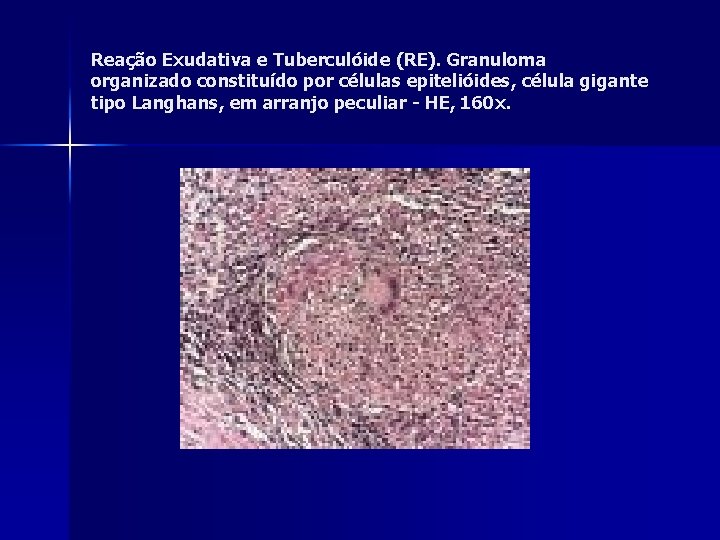 Reação Exudativa e Tuberculóide (RE). Granuloma organizado constituído por células epitelióides, célula gigante tipo Langhans, em arranjo peculiar - HE, 160x.